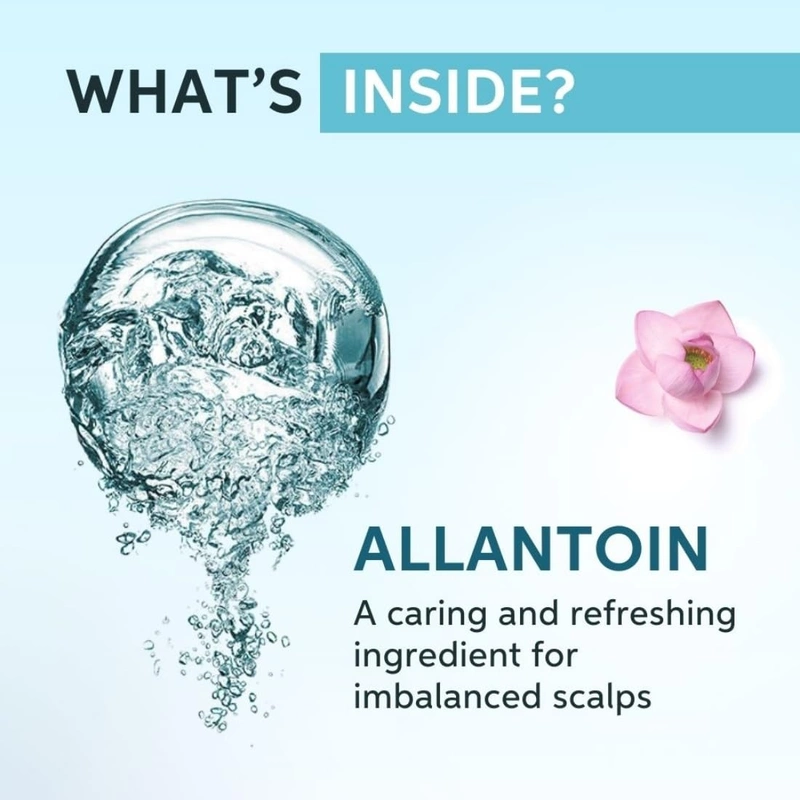 WHAT'S INSIDE?

ALLANTOIN

A caring and refreshing ingredient for imbalanced scalps